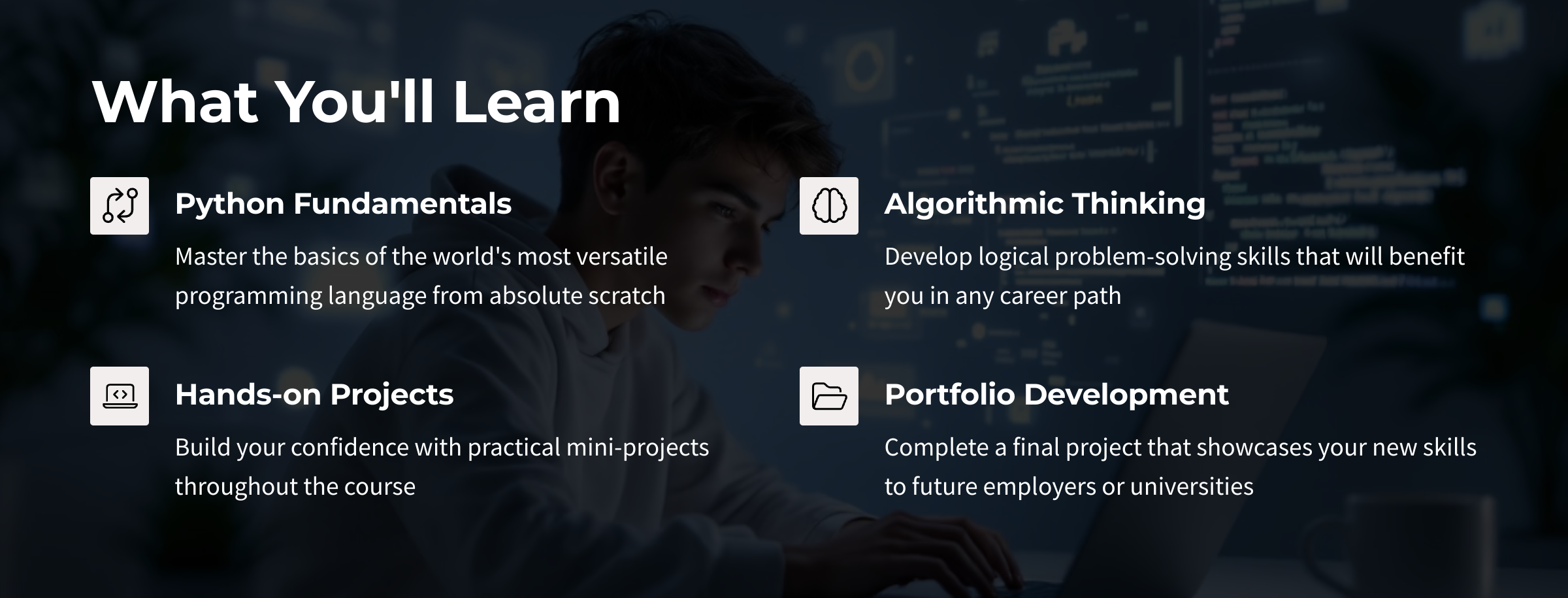 What You'll Learn

Python Fundamentals

Master the basics of the world's most versatile programming language from absolute scratch

Hands-on Projects

Build your confidence with practical mini-projects throughout the course

Algorithmic Thinking

Develop logical problem-solving skills that will benefit you in any career path

Portfolio Development

Complete a final project that showcases your new skills to future employers or universities